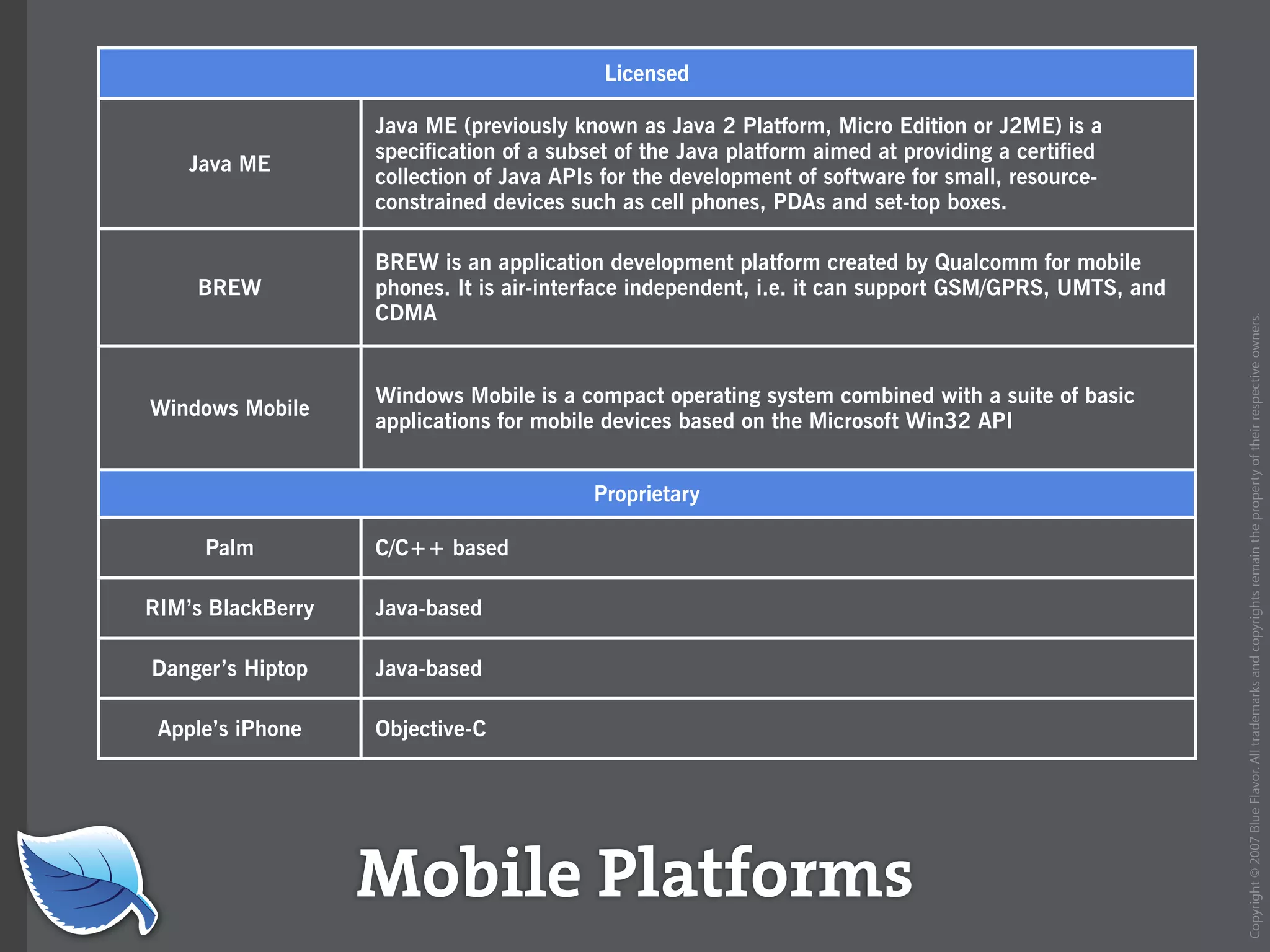 | Licensed | |
|---|---|
| Java ME | Java ME (previously known as Java 2 Platform, Micro Edition or J2ME) is a specification of a subset of the Java platform aimed at providing a certified collection of Java APIs for the development of software for small, resource-constrained devices such as cell phones, PDAs and set-top boxes. |
| BREW | BREW is an application development platform created by Qualcomm for mobile phones. It is air-interface independent, i.e. it can support GSM/GPRS, UMTS, and CDMA |
| Windows Mobile | Windows Mobile is a compact operating system combined with a suite of basic applications for mobile devices based on the Microsoft Win32 API |
| Proprietary | |
| Palm | C/C++ based |
| RIM's BlackBerry | Java-based |
| Danger's Hiptop | Java-based |
| Apple's iPhone | Objective-C |

Mobile Platforms

Copyright © 2007 Blue Flavor. All trademarks and copyrights remain the property of their respective owners.